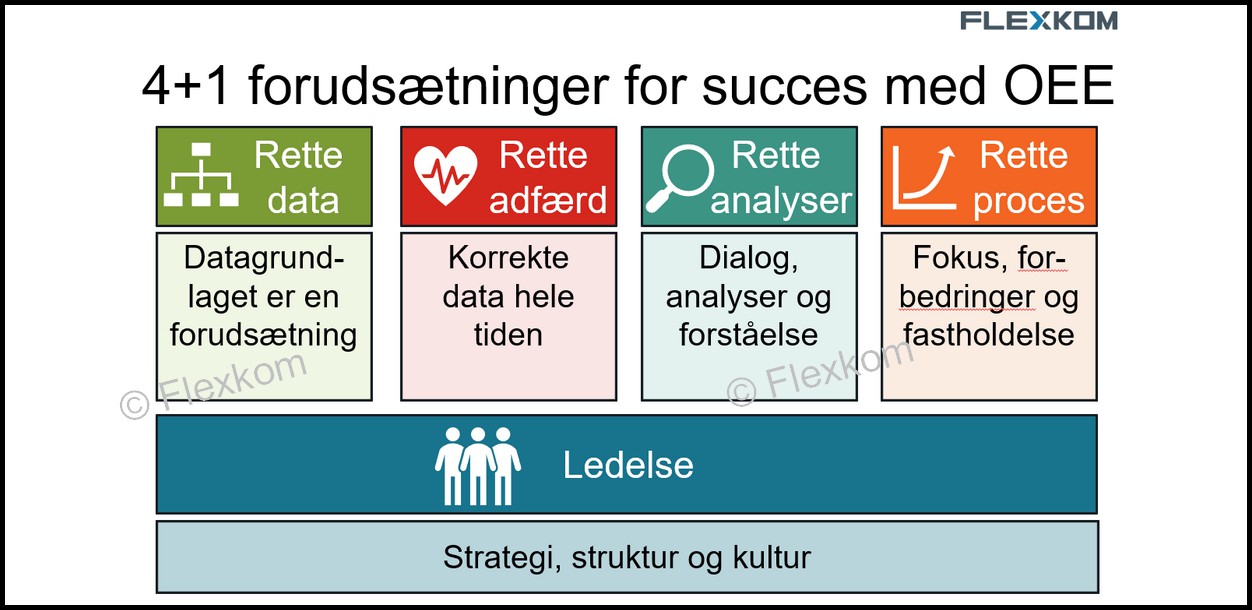 FLEXKOM

4+1 forudsætninger for succes med OEE

Rette data

Datagrundlaget er en forudsætning

Rette adfærd

Korrekte data hele tiden

Rette analyser

Dialog, analyser og forståelse

Rette proces

Fokus, forbedringer og fastholdelse

© Flexkom

© Flexkom

Ledelse

Strategi, struktur og kultur